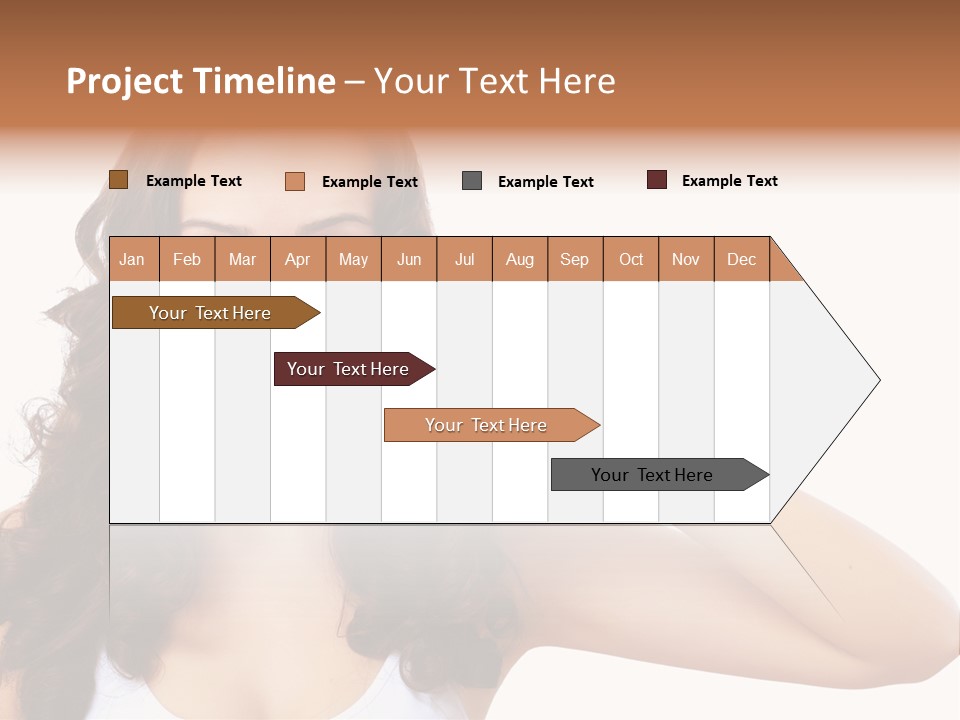 Project Timeline – Your Text Here

Example Text
Example Text
Example Text
Example Text

| Jan | Feb | Mar | Apr | May | Jun | Jul | Aug | Sep | Oct | Nov | Dec |
|---|---|---|---|---|---|---|---|---|---|---|---|

Your Text Here

Your Text Here

Your Text Here

Your Text Here